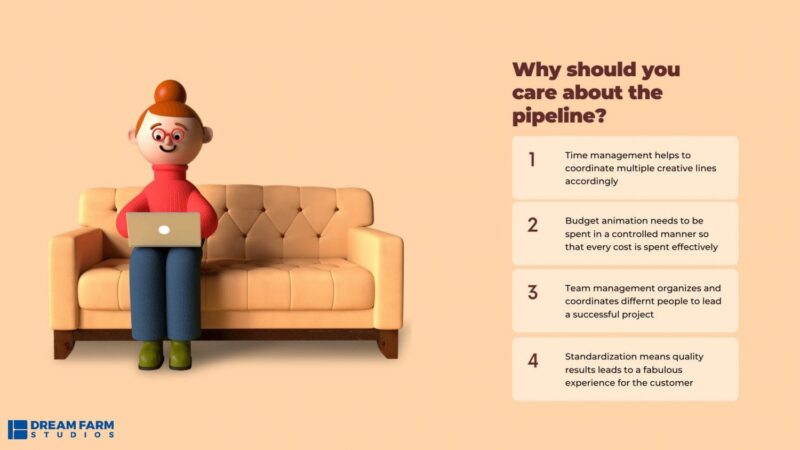 Why should you care about the pipeline?

1 Time management helps to coordinate multiple creative lines accordingly

2 Budget animation needs to be spent in a controlled manner so that every cost is spent effectively

3 Team management organizes and coordinates differnt people to lead a successful project

4 Standardization means quality results leads to a fabulous experience for the customer

DREAM FARM STUDIOS